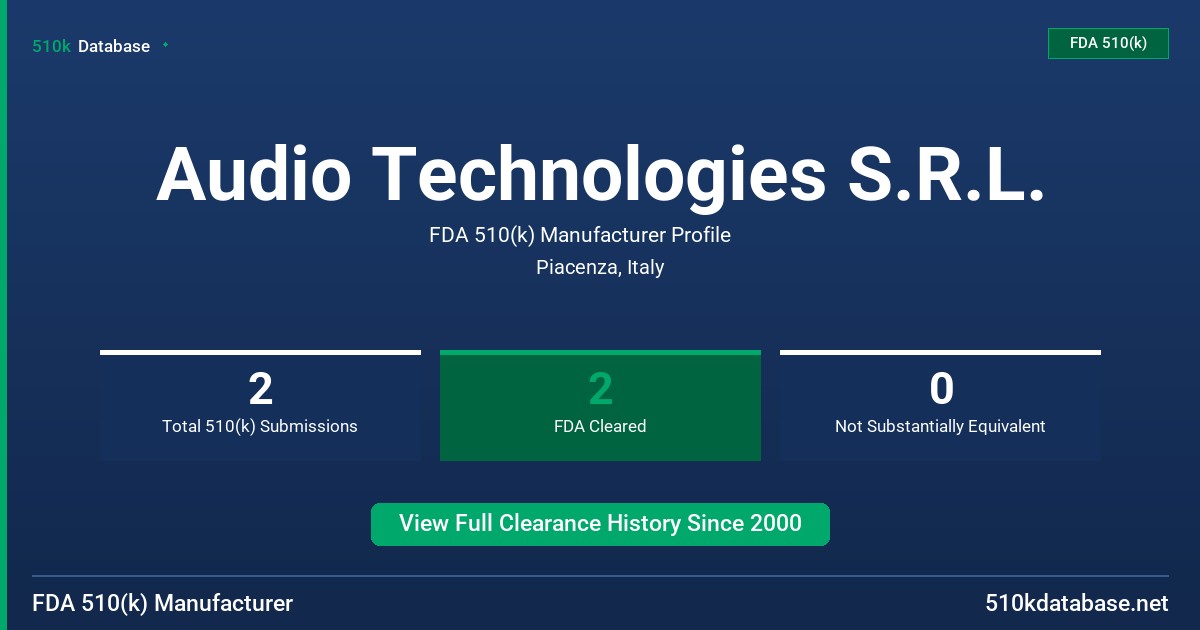 510k Database

FDA 510(k)

Audio Technologies S.R.L.

FDA 510(k) Manufacturer Profile

Piacenza, Italy

2
Total 510(k) Submissions

2
FDA Cleared

0
Not Substantially Equivalent

View Full Clearance History Since 2000

FDA 510(k) Manufacturer

510kdatabase.net